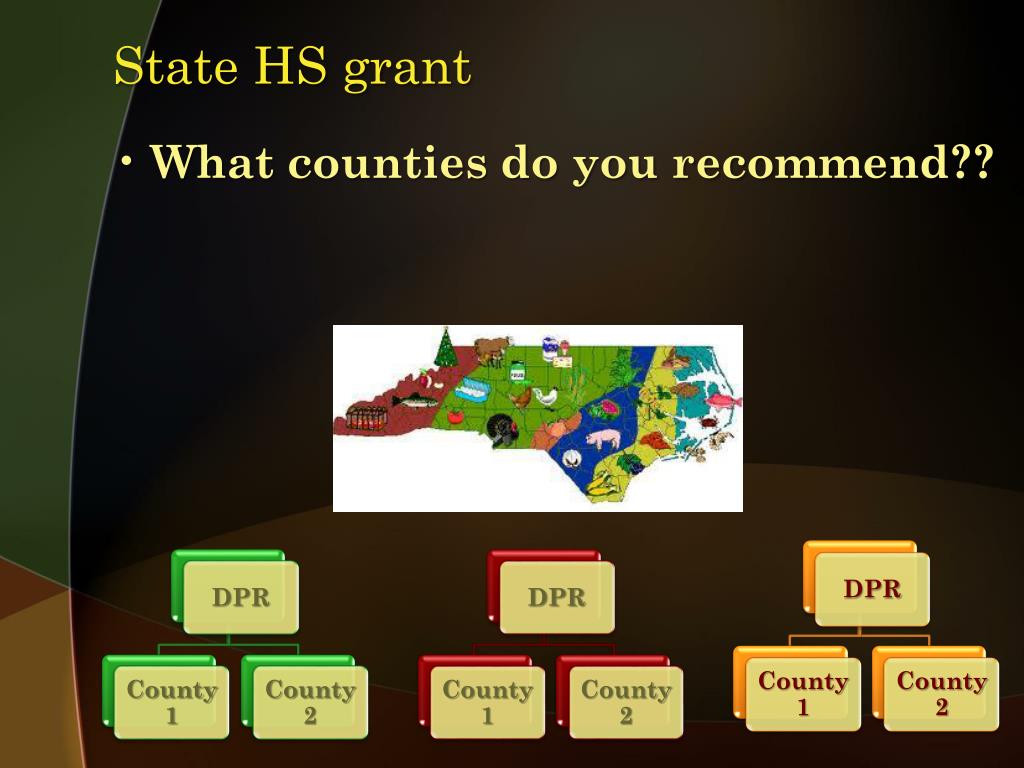 State HS grant

• What counties do you recommend??

DPR

County 1

County 2

DPR

County 1

County 2

DPR

County 1

County 2